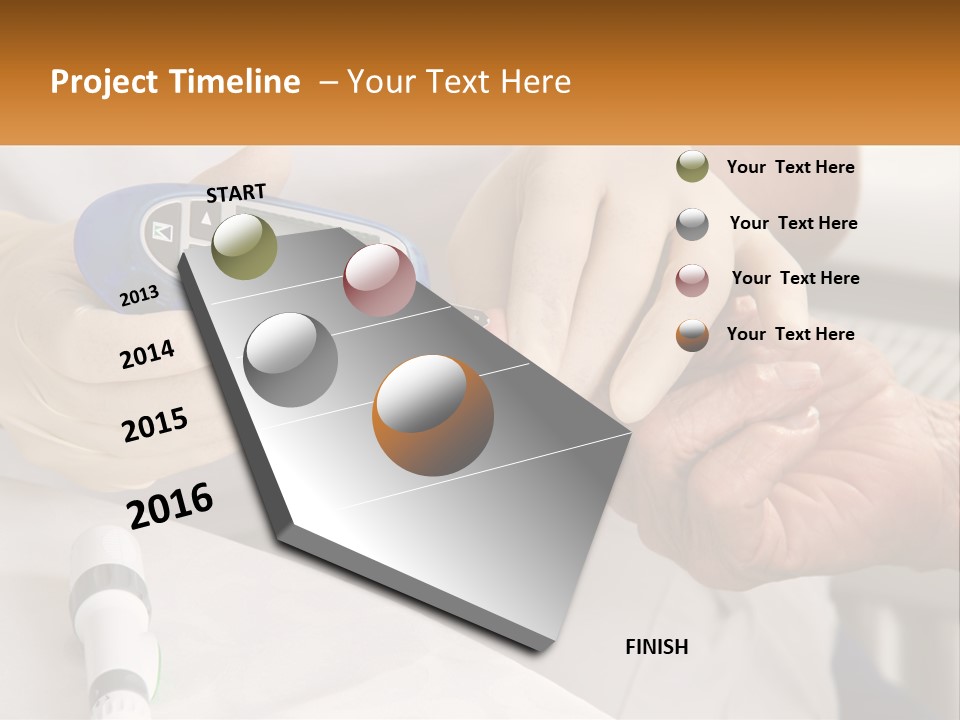 Project Timeline – Your Text Here

START

2013

2014

2015

2016

FINISH

Your Text Here

Your Text Here

Your Text Here

Your Text Here